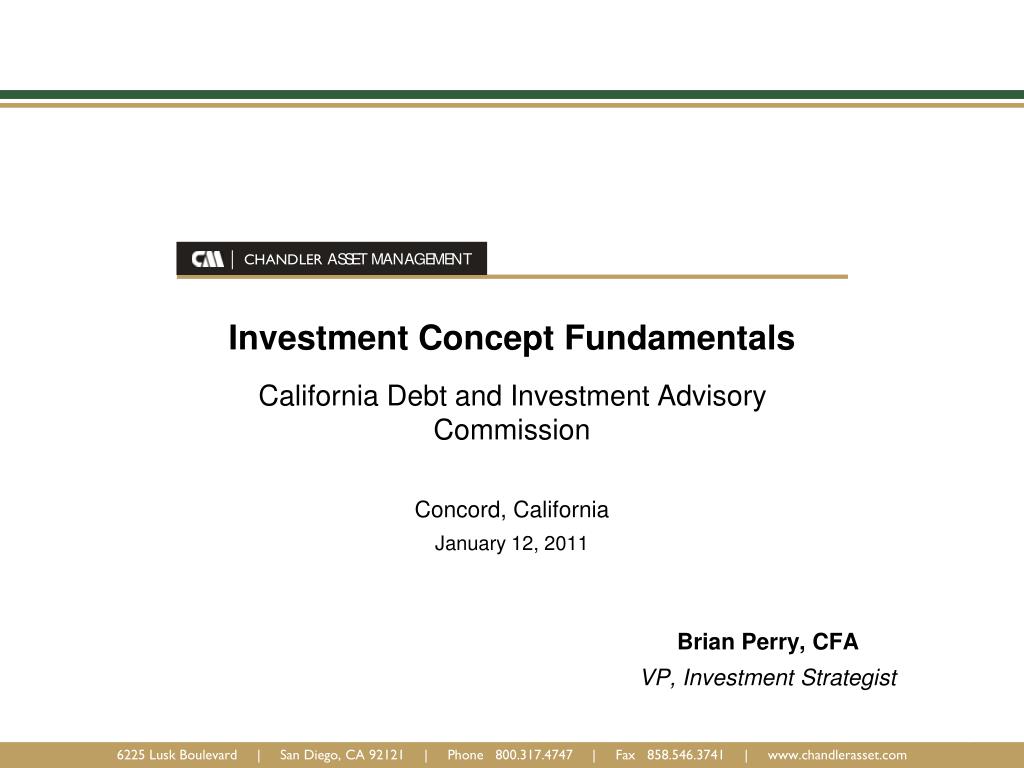 CM | CHANDLER ASSET MANAGEMENT

Investment Concept Fundamentals

California Debt and Investment Advisory Commission

Concord, California

January 12, 2011

Brian Perry, CFA

VP, Investment Strategist

6225 Lusk Boulevard | San Diego, CA 92121 | Phone 800.317.4747 | Fax 858.546.3741 | www.chandlerasset.com